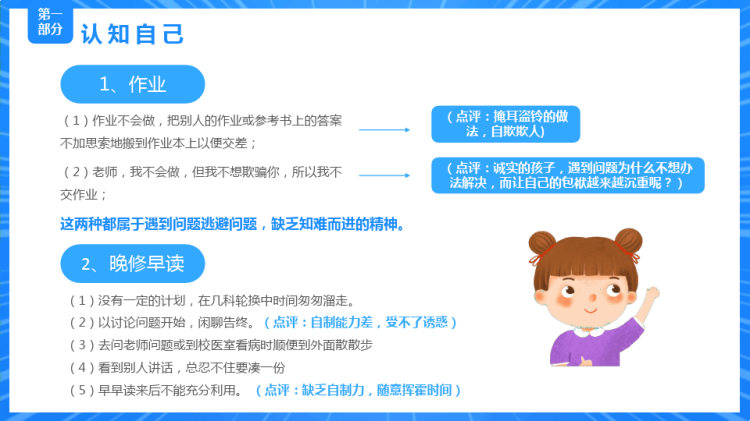 第一部分

认知自己

1、作业

（1）作业不会做，把别人的作业或参考书上的答案不加思索地搬到作业本上以便交差；

（点评：掩耳盗铃的做法，自欺欺人）

（2）老师，我不会做，但我不想欺骗你，所以我不交作业；

（点评：诚实的孩子，遇到问题为什么不想办法解决，而让自己的包袱越来越沉重呢？）

这两种都属于遇到问题逃避问题，缺乏知难而进的精神。

2、晚修早读

（1）没有一定的计划，在几科轮换中时间匆匆溜走。

（2）以讨论问题开始，闲聊告终。（点评：自制能力差，受不了诱惑）

（3）去问老师问题或到校医室看病时顺便到外面散散步

（4）看到别人讲话，总忍不住要凑一份

（5）早早读来后不能充分利用。（点评：缺乏自制力，随意挥霍时间）